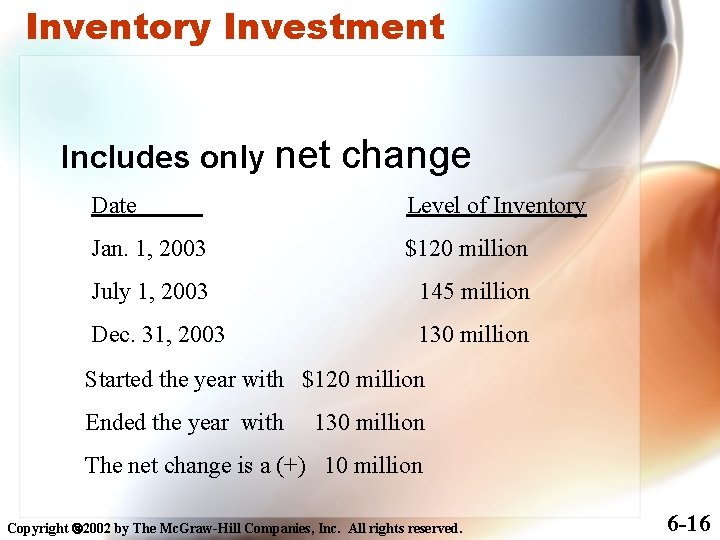 Inventory Investment

Includes only net change

| Date | Level of Inventory |
|---|---|
| Jan. 1, 2003 | \$120 million |
| July 1, 2003 | 145 million |
| Dec. 31, 2003 | 130 million |

Started the year with \$120 million

Ended the year with 130 million

The net change is a (+) 10 million

Copyright ©2002 by The McGraw-Hill Companies, Inc. All rights reserved.

6-16